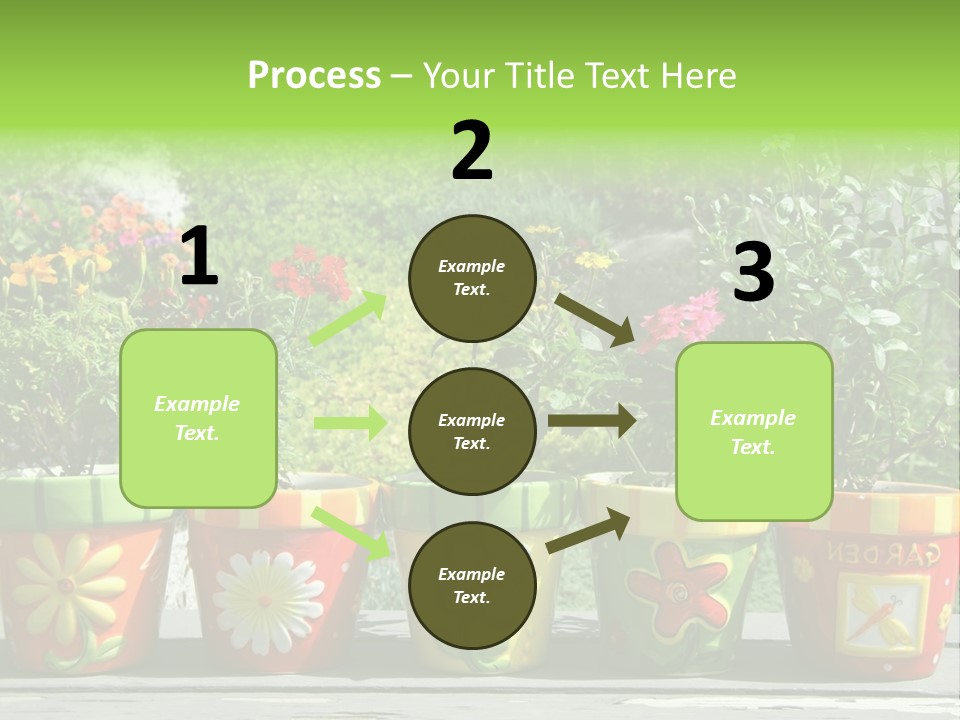 Process – Your Title Text Here

1

Example Text.

2

Example Text.

Example Text.

Example Text.

3

Example Text.

GARDEN